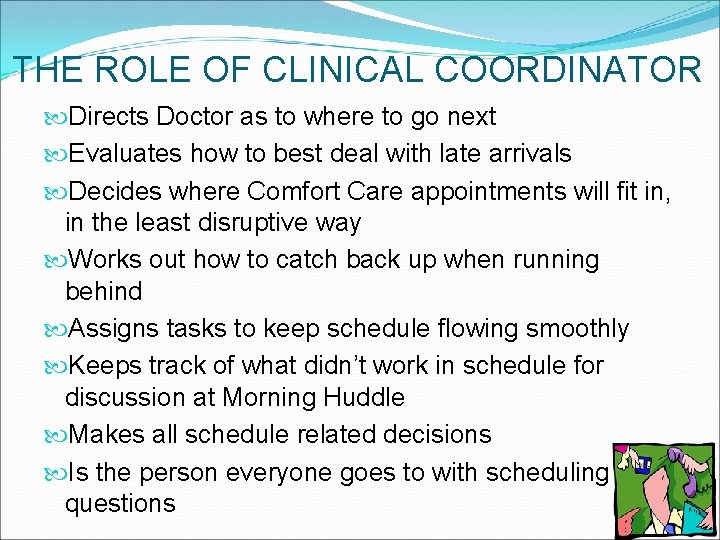 THE ROLE OF CLINICAL COORDINATOR

Directs Doctor as to where to go next

Evaluates how to best deal with late arrivals

Decides where Comfort Care appointments will fit in, in the least disruptive way

Works out how to catch back up when running behind

Assigns tasks to keep schedule flowing smoothly

Keeps track of what didn’t work in schedule for discussion at Morning Huddle

Makes all schedule related decisions

Is the person everyone goes to with scheduling questions